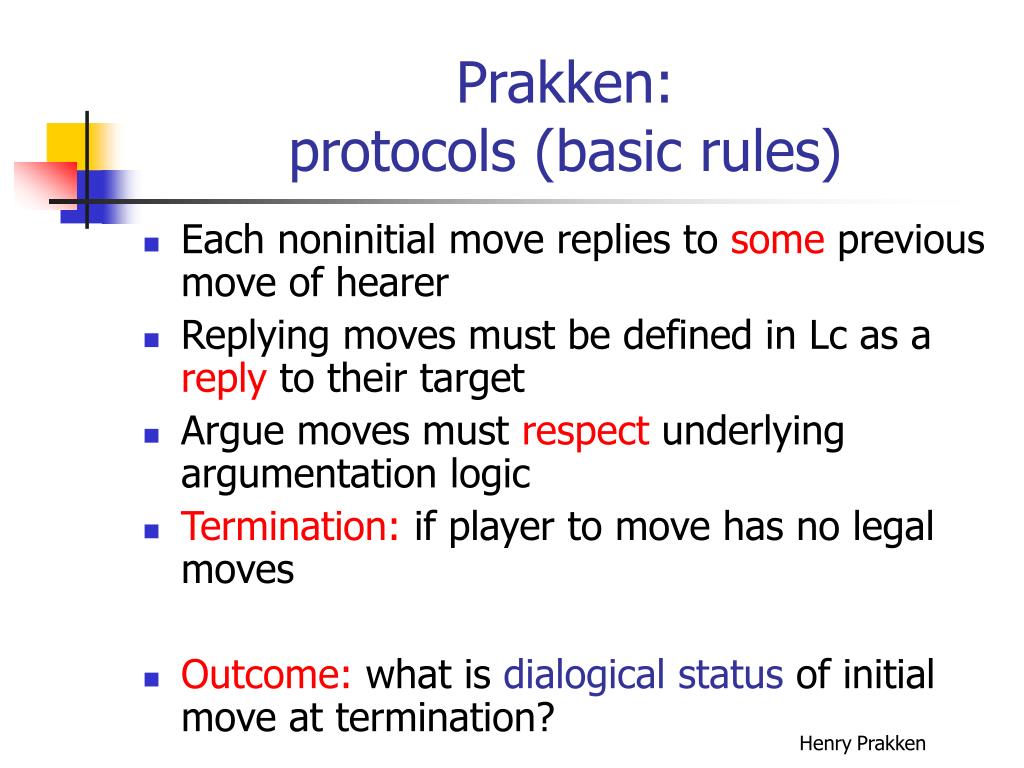 Prakken:
protocols (basic rules)

- Each noninitial move replies to some previous move of hearer
- Replying moves must be defined in Lc as a reply to their target
- Argue moves must respect underlying argumentation logic
- Termination: if player to move has no legal moves

- Outcome: what is dialogical status of initial move at termination?

Henry Prakken